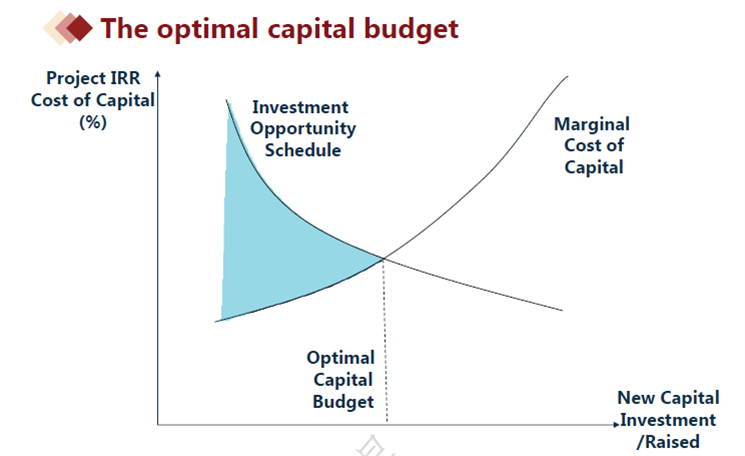 The optimal capital budget

Project IRR
Cost of Capital
(%)

Investment
Opportunity
Schedule

Marginal
Cost of
Capital

Optimal
Capital
Budget

New Capital
Investment
/Raised